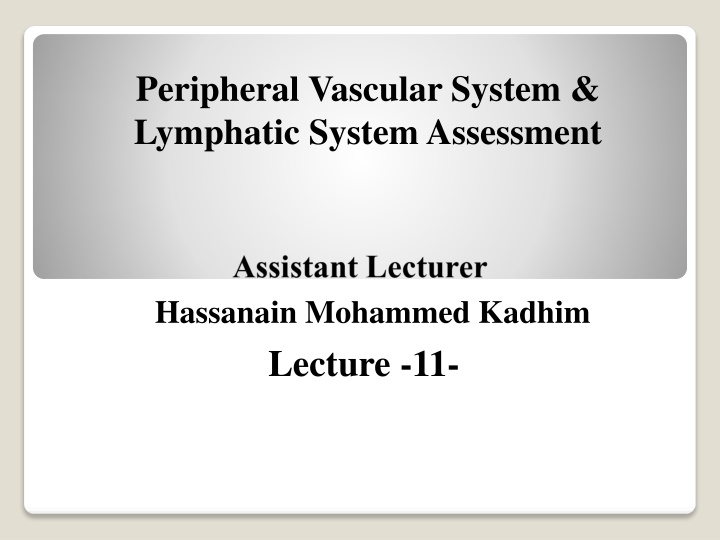 Peripheral Vascular System & Lymphatic System Assessment

Assistant Lecturer
Hassanain Mohammed Kadhim
Lecture -11-